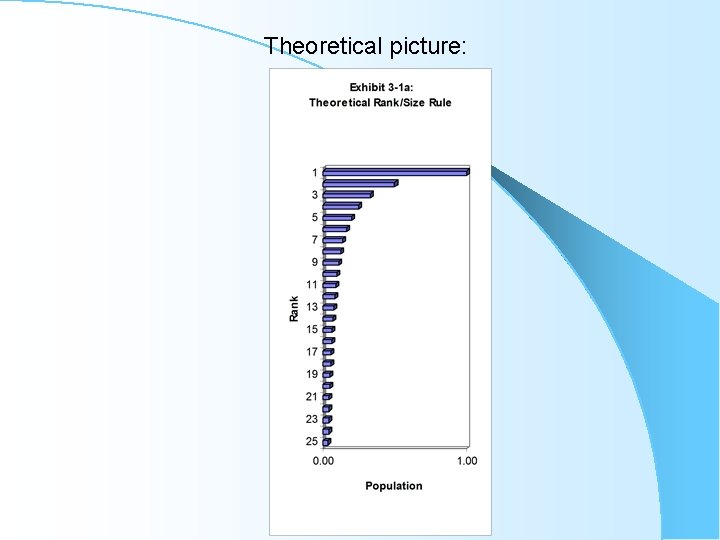 Theoretical picture:

Exhibit 3-1a:
Theoretical Rank/Size Rule

Rank

1
3
5
7
9
11
13
15
17
19
21
23
25

0.00
1.00

Population